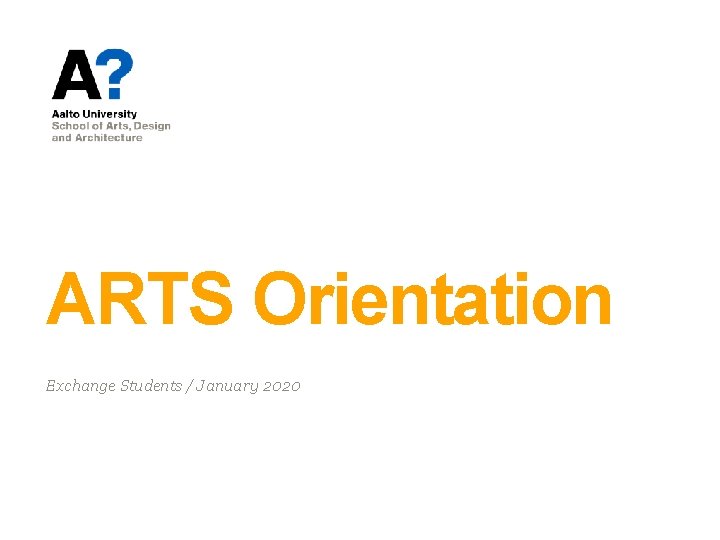 A?

Aalto University
School of Arts, Design
and Architecture

ARTS Orientation

Exchange Students / January 2020